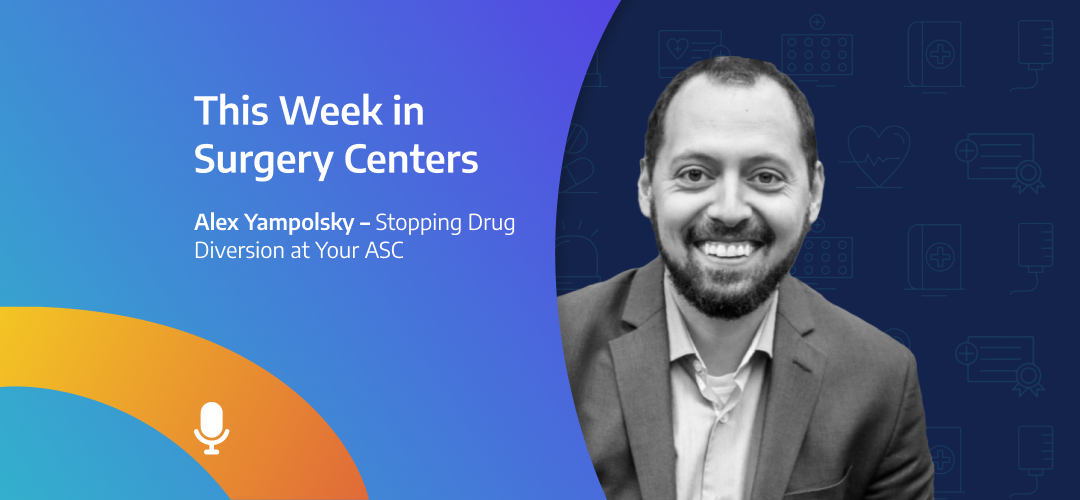 This Week in Surgery Centers

Alex Yampolsky – Stopping Drug Diversion at Your ASC